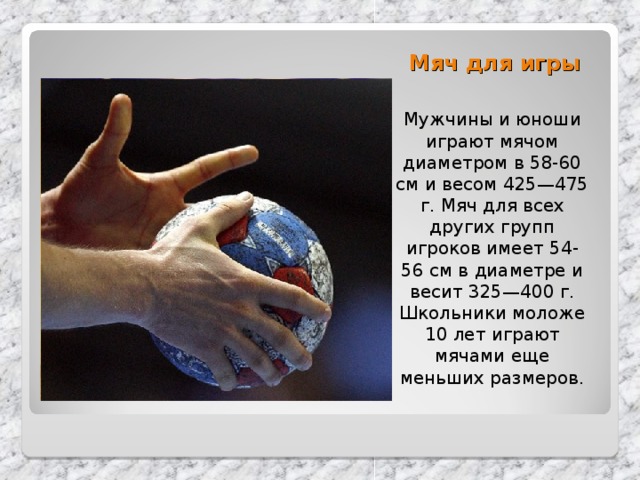 Мяч для игры

Мужчины и юноши играют мячом диаметром в 58-60 см и весом 425—475 г. Мяч для всех других групп игроков имеет 54-56 см в диаметре и весит 325—400 г. Школьники моложе 10 лет играют мячами еще меньших размеров.